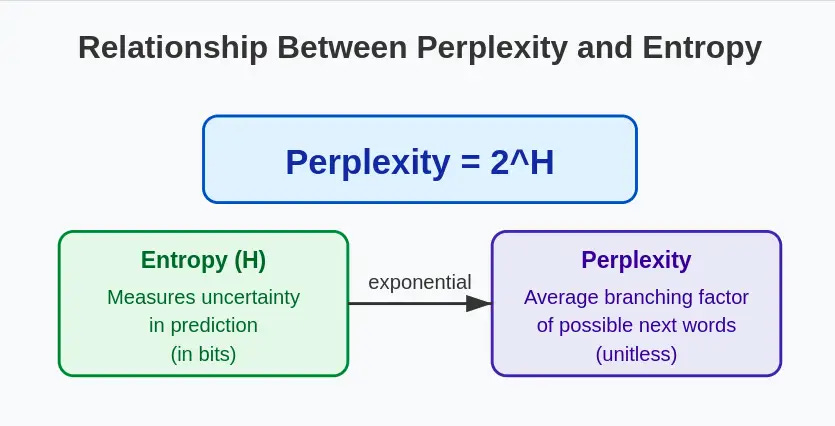 Relationship Between Perplexity and Entropy

Perplexity = 2^H

Entropy (H)
Measures uncertainty in prediction (in bits)

exponential

Perplexity
Average branching factor of possible next words (unitless)